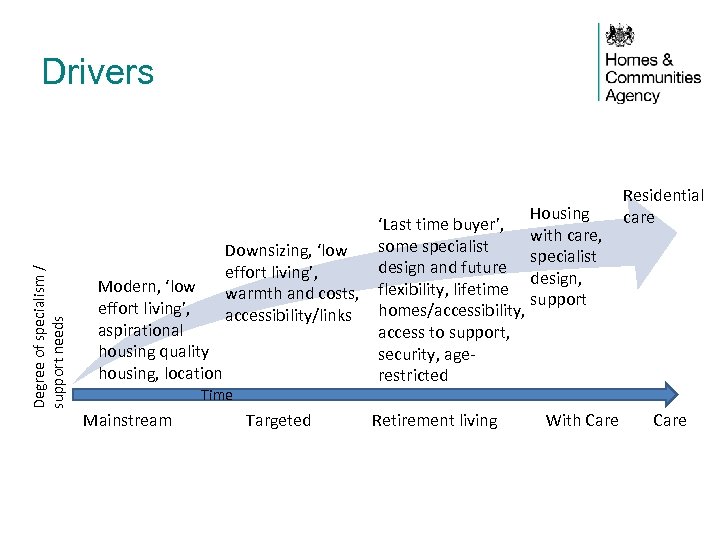 Drivers

Homes & Communities Agency

Degree of specialism / support needs

Modern, 'low effort living', aspirational housing quality housing, location

Downsizing, 'low effort living', warmth and costs, accessibility/links

'Last time buyer', some specialist design and future flexibility, lifetime homes/accessibility, access to support, security, age-restricted

Housing with care, specialist design, support

Residential care

Time

Mainstream

Targeted

Retirement living

With Care

Care